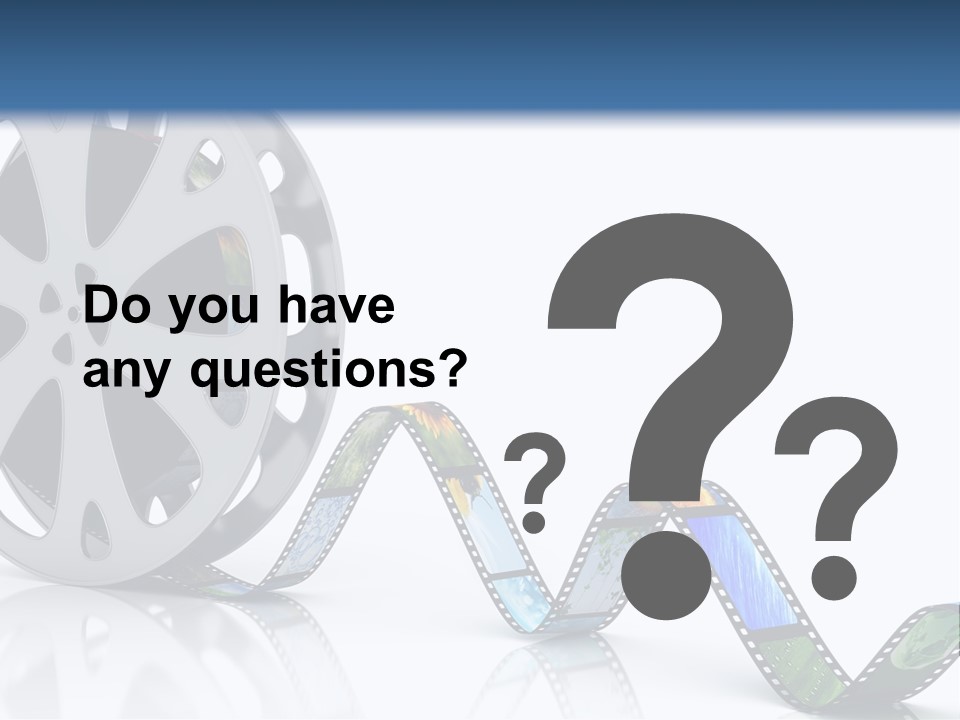 Do you have any questions?

?
?
?